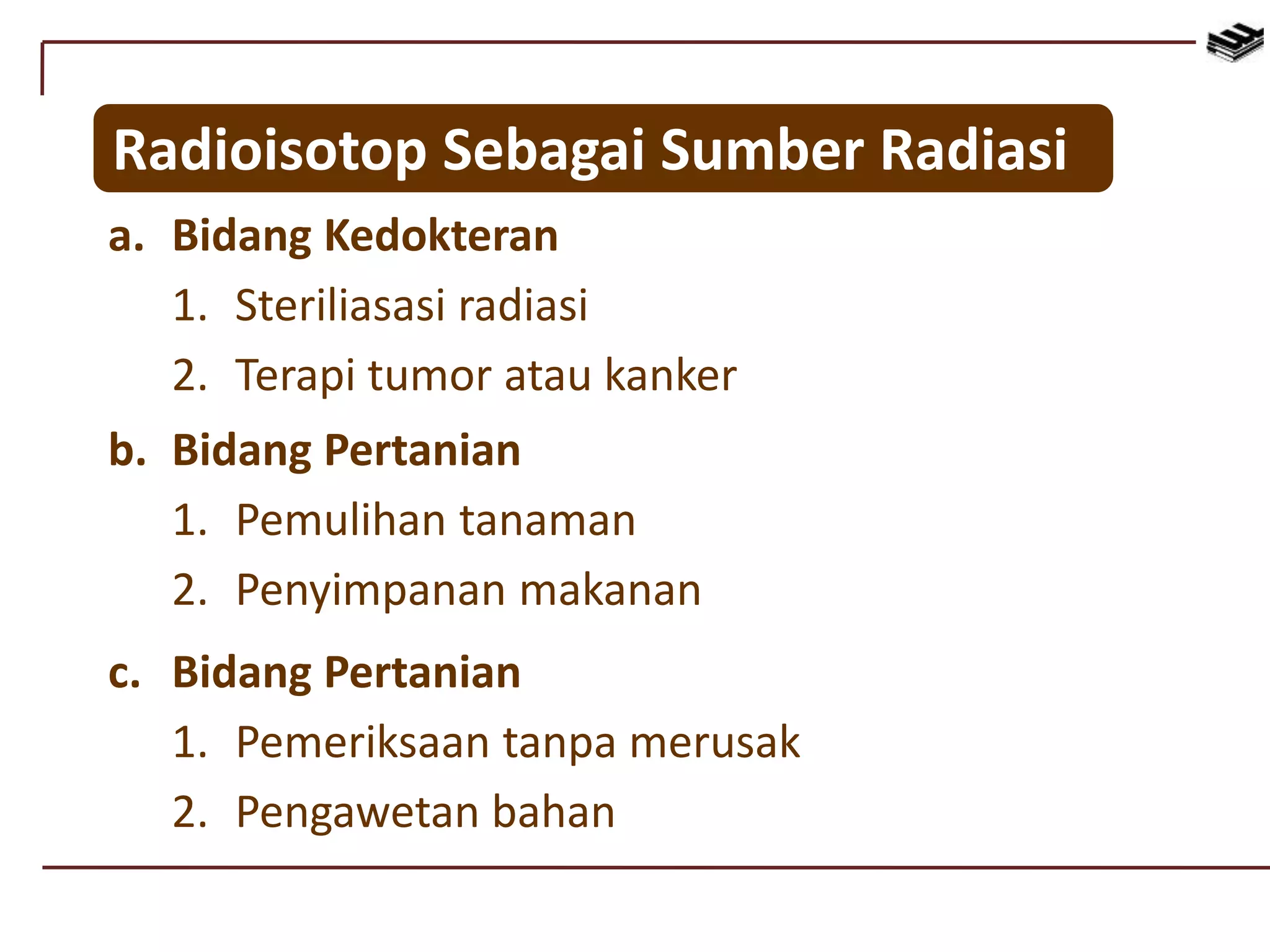 Radioisotop Sebagai Sumber Radiasi

a. Bidang Kedokteran

1. Steriliasasi radiasi

2. Terapi tumor atau kanker

b. Bidang Pertanian

1. Pemulihan tanaman

2. Penyimpanan makanan

c. Bidang Pertanian

1. Pemeriksaan tanpa merusak

2. Pengawetan bahan